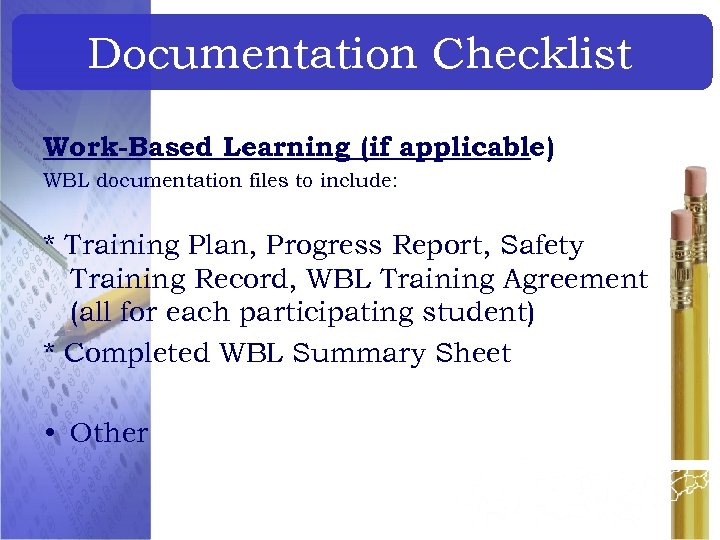 Documentation Checklist

Work-Based Learning (if applicable)
WBL documentation files to include:

* Training Plan, Progress Report, Safety Training Record, WBL Training Agreement (all for each participating student)

* Completed WBL Summary Sheet

• Other